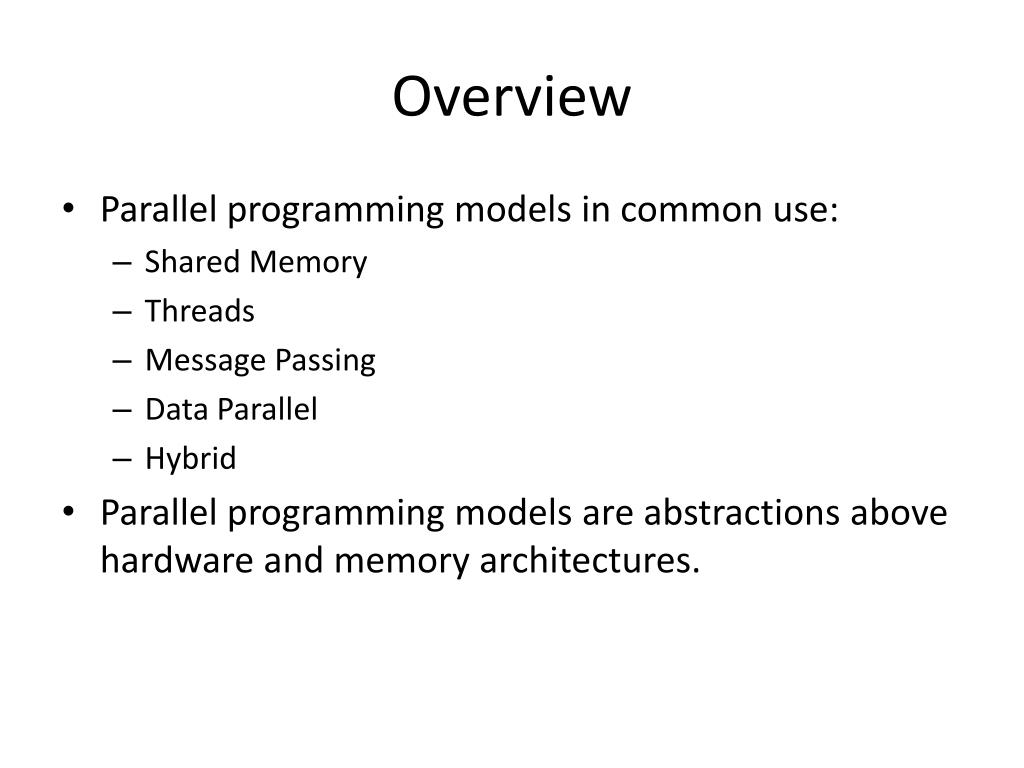 Overview

• Parallel programming models in common use:
  – Shared Memory
  – Threads
  – Message Passing
  – Data Parallel
  – Hybrid
• Parallel programming models are abstractions above hardware and memory architectures.